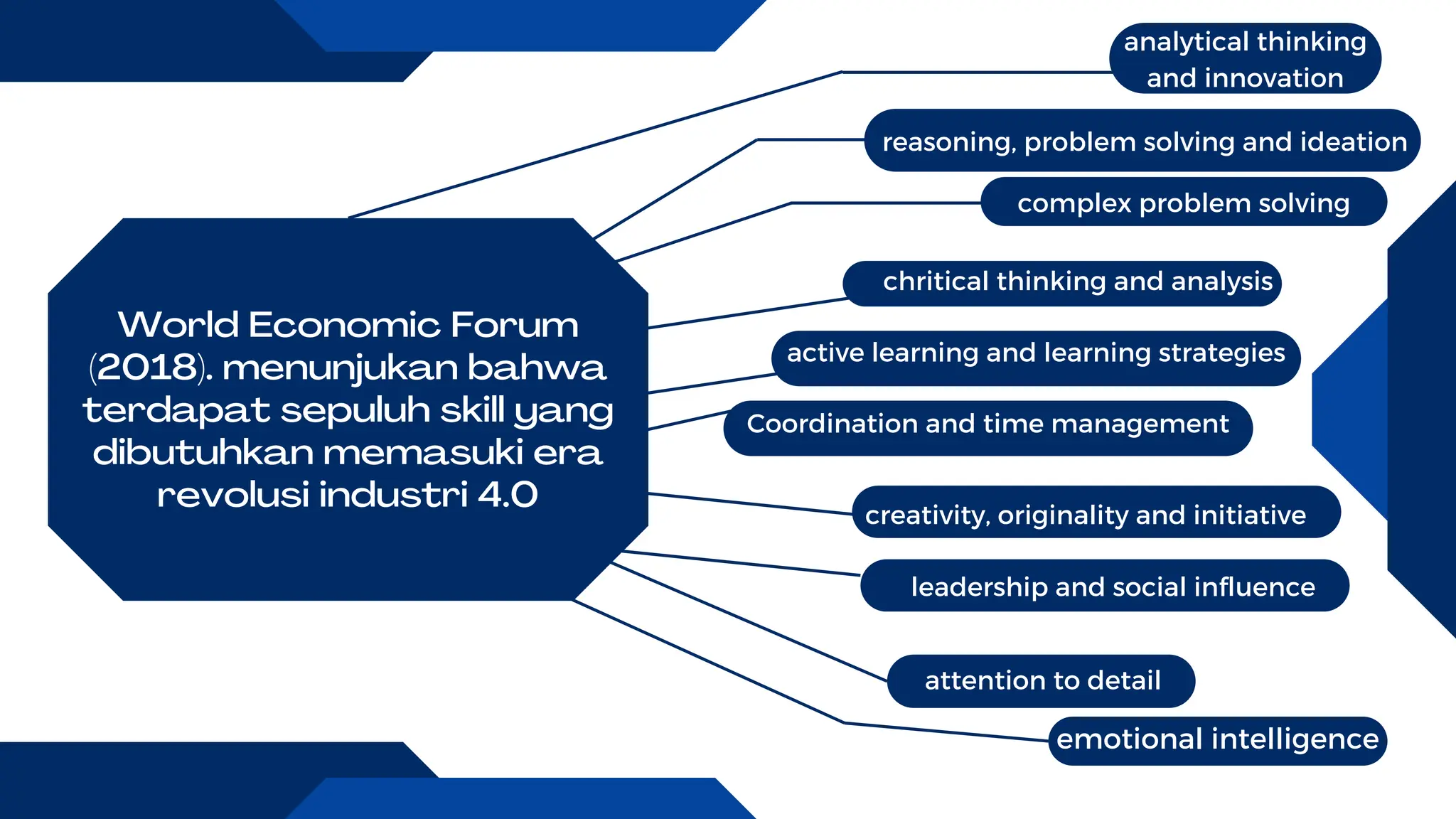 World Economic Forum (2018). menunjukan bahwa terdapat sepuluh skill yang dibutuhkan memasuki era revolusi industri 4.0

analytical thinking and innovation

reasoning, problem solving and ideation

complex problem solving

chritical thinking and analysis

active learning and learning strategies

Coordination and time management

creativity, originality and initiative

leadership and social influence

attention to detail

emotional intelligence